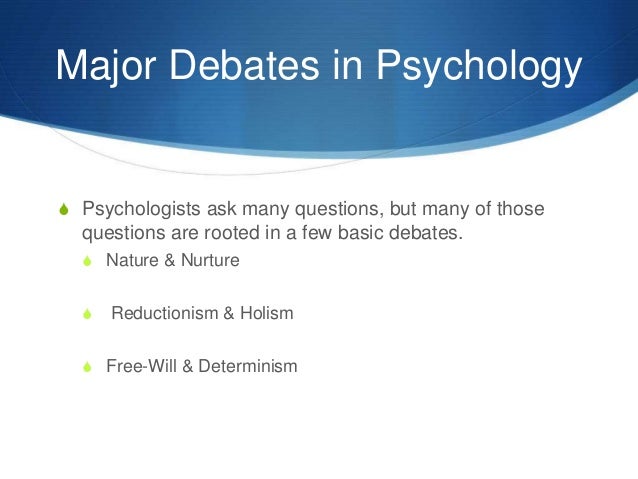 Major Debates in Psychology

Psychologists ask many questions, but many of those questions are rooted in a few basic debates.

Nature & Nurture

Reductionism & Holism

Free-Will & Determinism